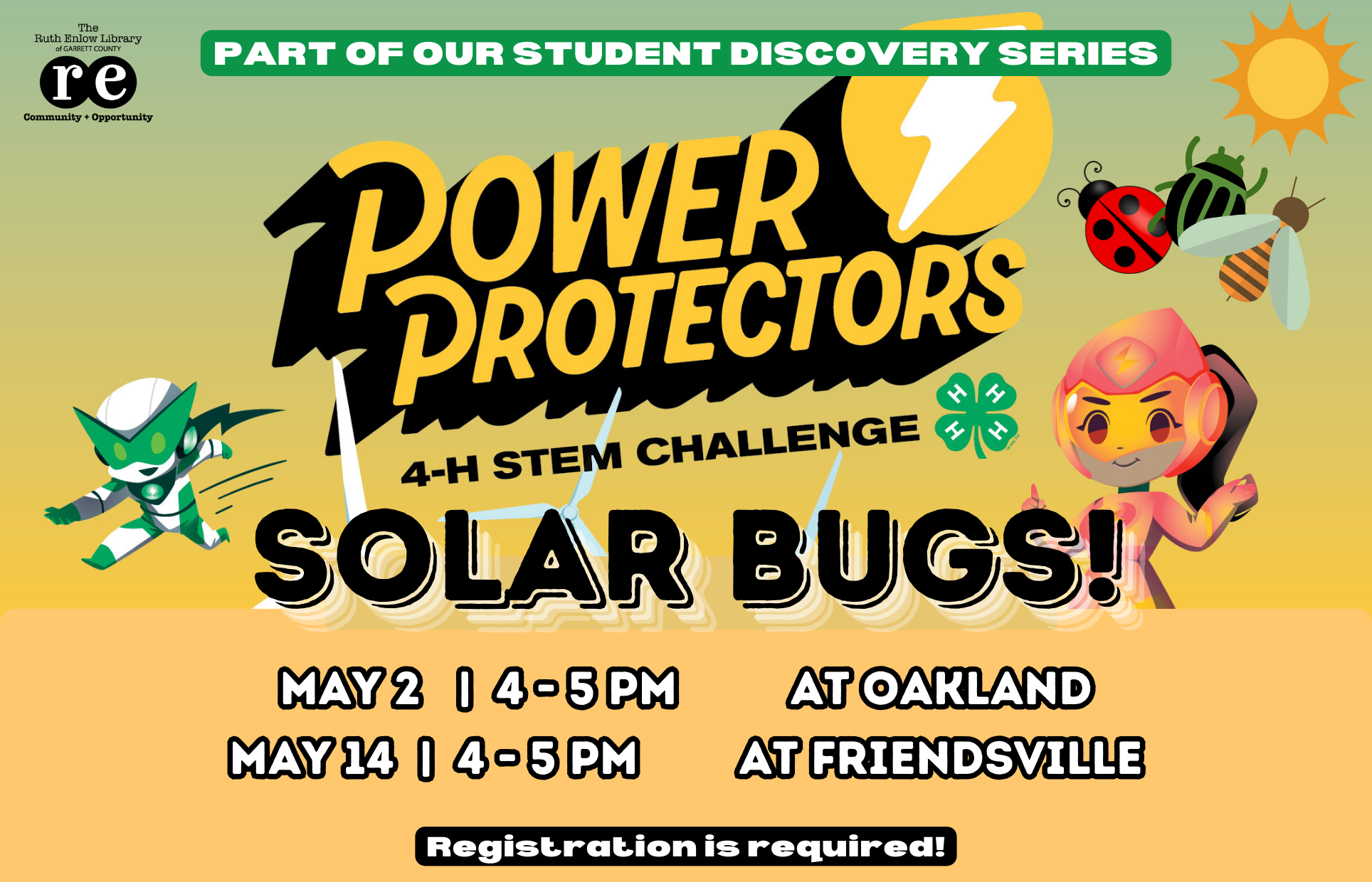 The Ruth Enlow Library of GARRETT COUNTY
re
Community + Opportunity

PART OF OUR STUDENT DISCOVERY SERIES

POWER PROTECTORS

4-H STEM CHALLENGE

H H H H

SOLAR BUGS!

MAY 2 | 4 - 5 PM AT OAKLAND
MAY 14 | 4 - 5 PM AT FRIENDSVILLE

Registration is required!